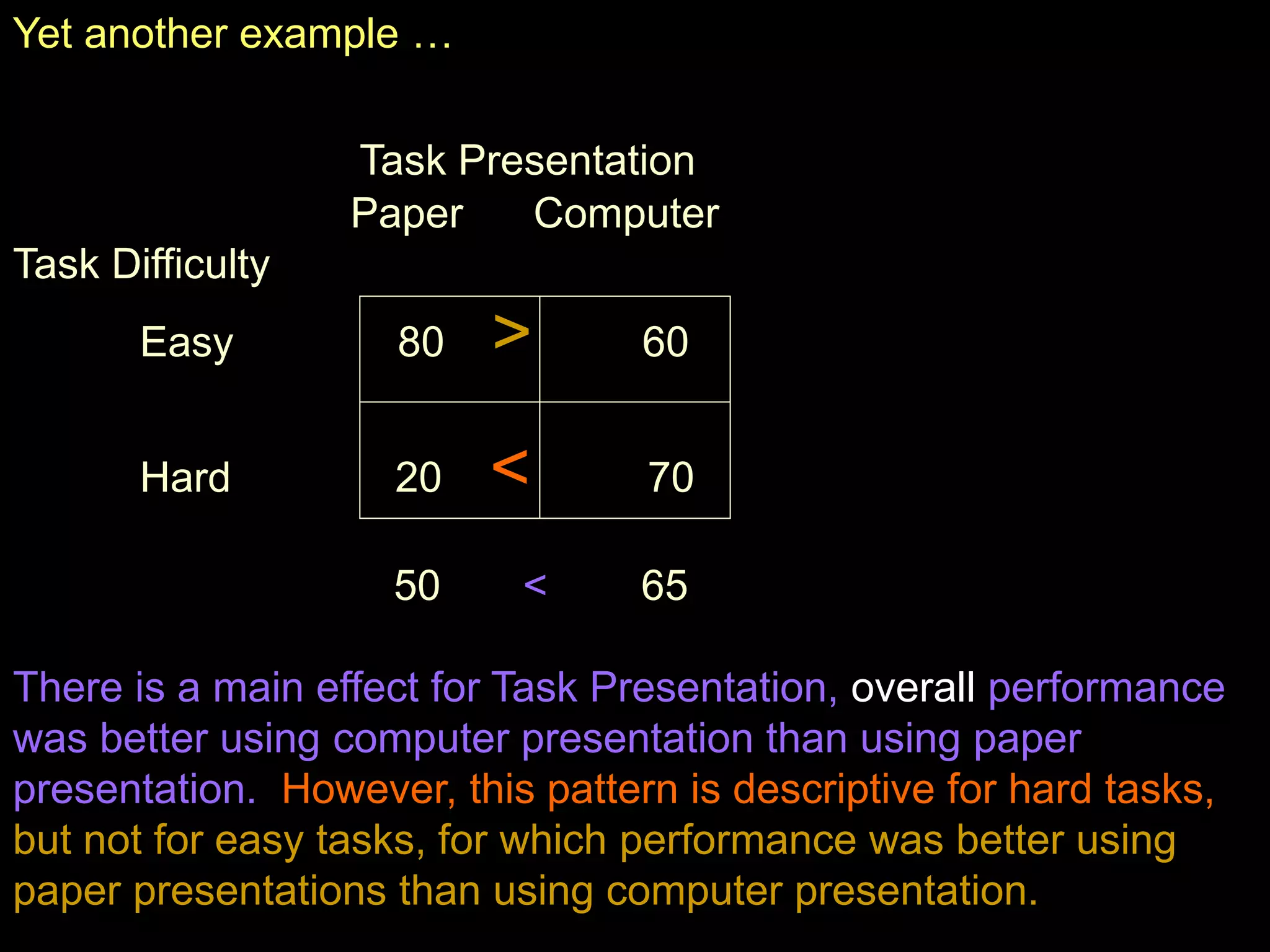 Yet another example …

Task Presentation

| Task Difficulty | Paper | | Computer |
|---|---|---|---|
| Easy | 80 | > | 60 |
| Hard | 20 | < | 70 |
| | 50 | < | 65 |

There is a main effect for Task Presentation, overall performance was better using computer presentation than using paper presentation. However, this pattern is descriptive for hard tasks, but not for easy tasks, for which performance was better using paper presentations than using computer presentation.